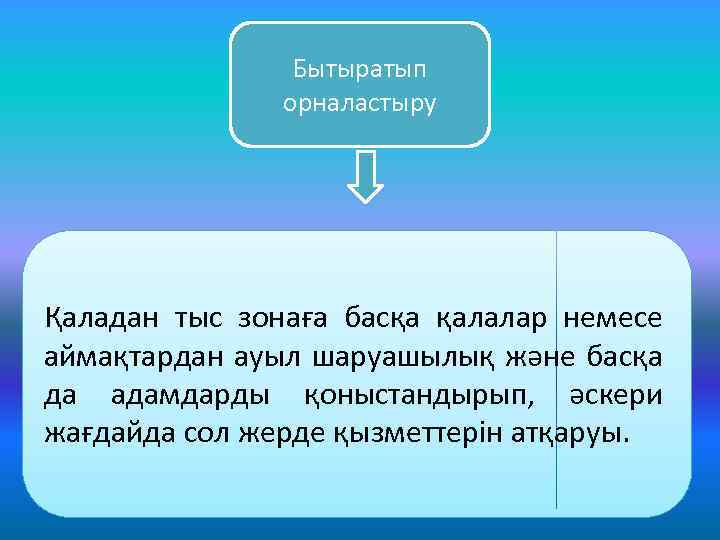 Бытыратып орналастыру

Қаладан тыс зонаға басқа қалалар немесе аймақтардан ауыл шаруашылық және басқа да адамдарды қоныстандырып, әскери жағдайда сол жерде қызметтерін атқаруы.